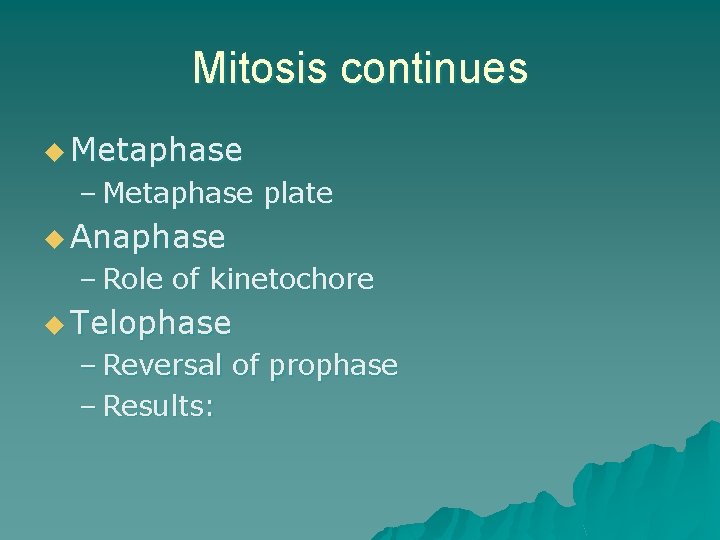 Mitosis continues

◆ Metaphase
– Metaphase plate
◆ Anaphase
– Role of kinetochore
◆ Telophase
– Reversal of prophase
– Results: